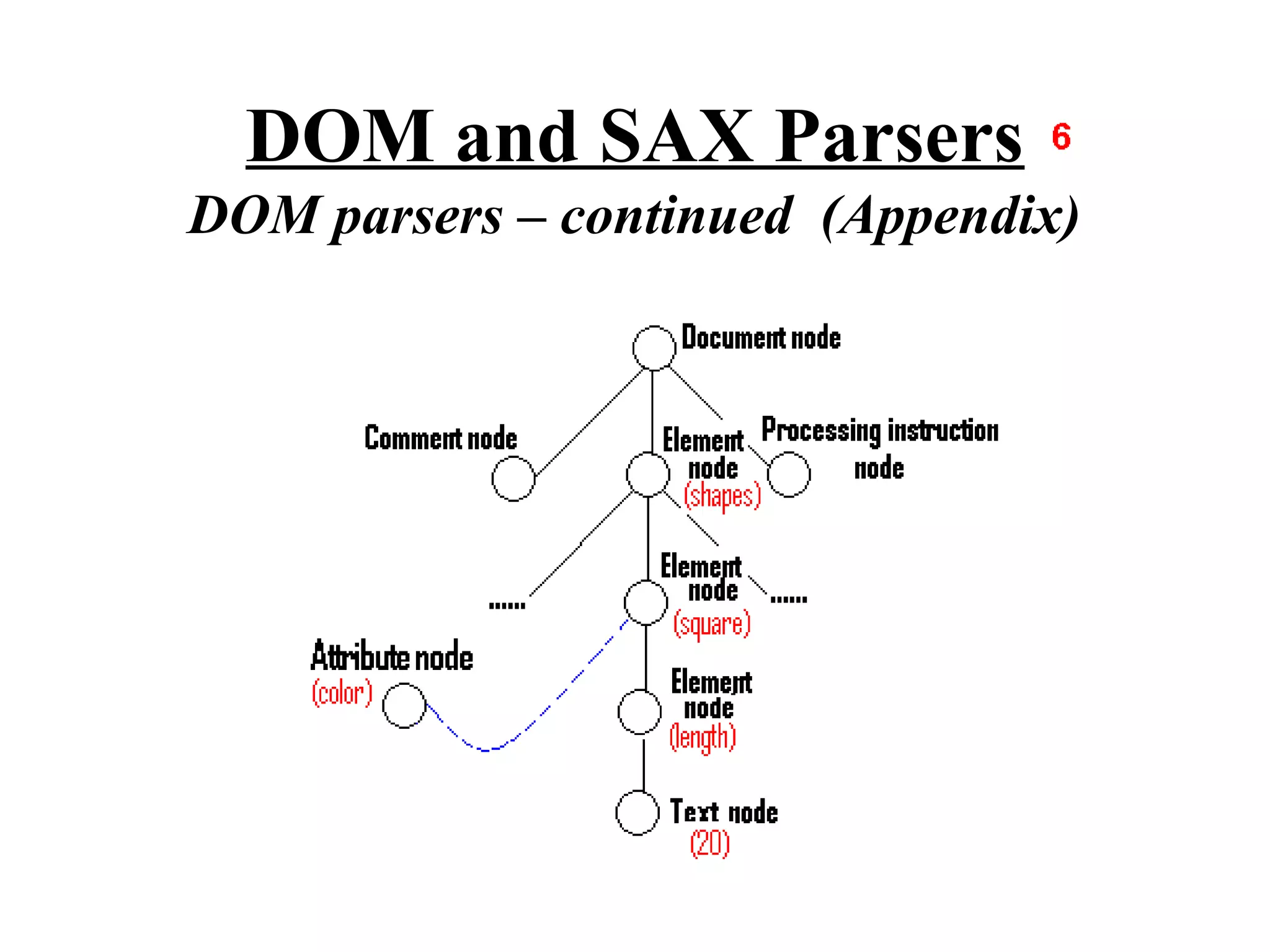 DOM and SAX Parsers 6

DOM parsers – continued (Appendix)

Document node

Comment node

Element node (shapes)

Processing instruction node

......

Element node (square)

......

Attribute node (color)

Element node (length)

Text node (20)